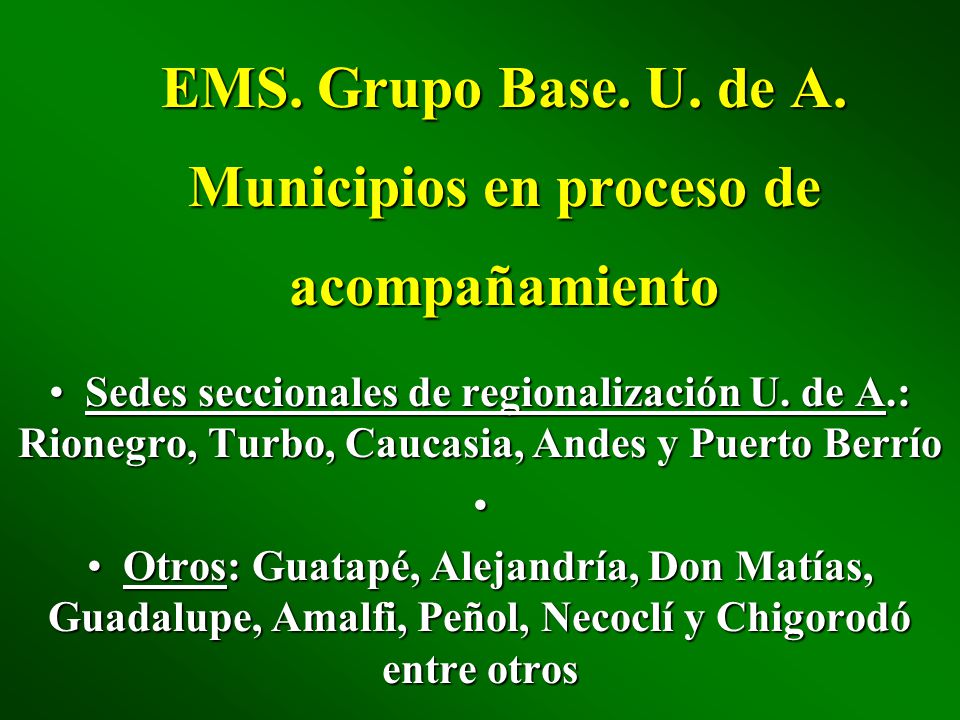 EMS. Grupo Base. U. de A.

Municipios en proceso de acompañamiento

• Sedes seccionales de regionalización U. de A.: Rionegro, Turbo, Caucasia, Andes y Puerto Berrío

•

• Otros: Guatapé, Alejandría, Don Matías, Guadalupe, Amalfi, Peñol, Necoclí y Chigorodó entre otros